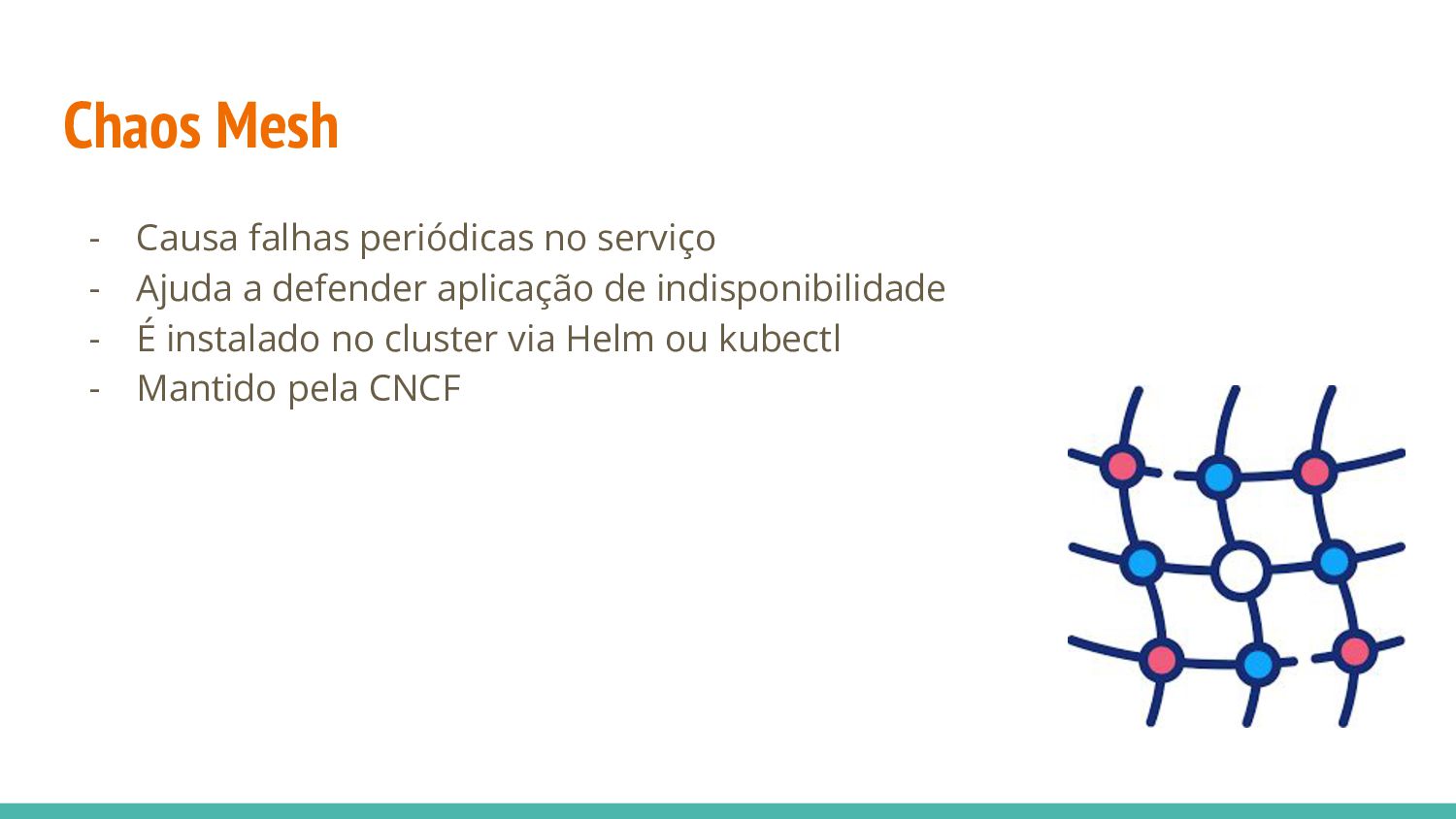 Chaos Mesh

- Causa falhas periódicas no serviço
- Ajuda a defender aplicação de indisponibilidade
- É instalado no cluster via Helm ou kubectl
- Mantido pela CNCF